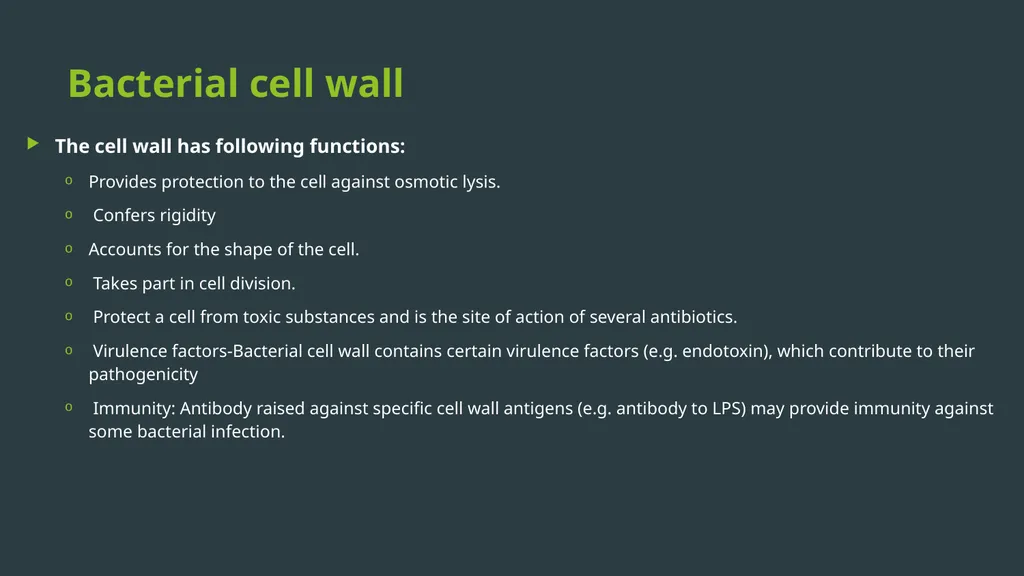 Bacterial cell wall

The cell wall has following functions:

o Provides protection to the cell against osmotic lysis.

o Confers rigidity

o Accounts for the shape of the cell.

o Takes part in cell division.

o Protect a cell from toxic substances and is the site of action of several antibiotics.

o Virulence factors-Bacterial cell wall contains certain virulence factors (e.g. endotoxin), which contribute to their pathogenicity

o Immunity: Antibody raised against specific cell wall antigens (e.g. antibody to LPS) may provide immunity against some bacterial infection.